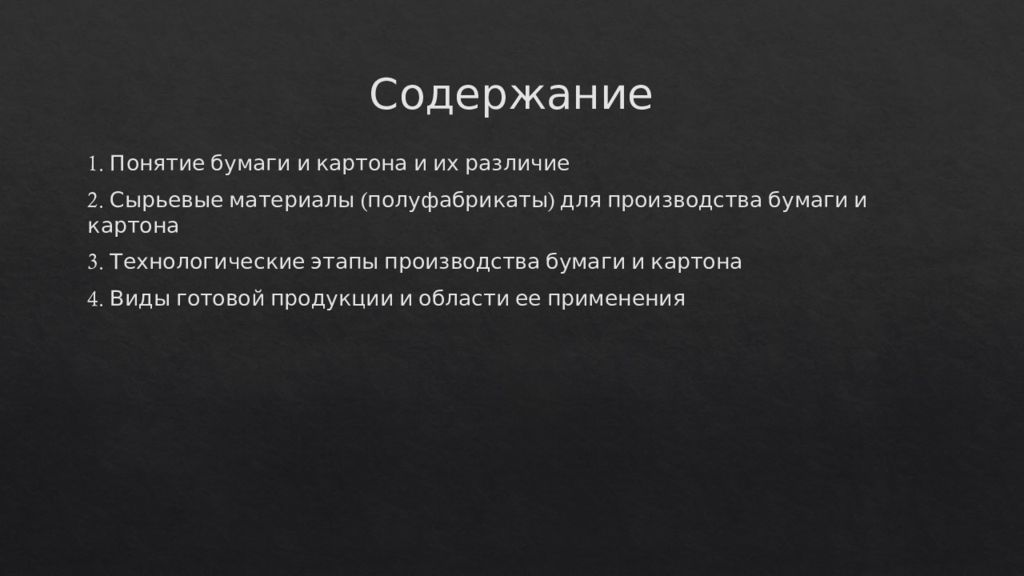 Содержание

1. Понятие бумаги и картона и их различие

2. Сырьевые материалы (полуфабрикаты) для производства бумаги и картона

3. Технологические этапы производства бумаги и картона

4. Виды готовой продукции и области ее применения